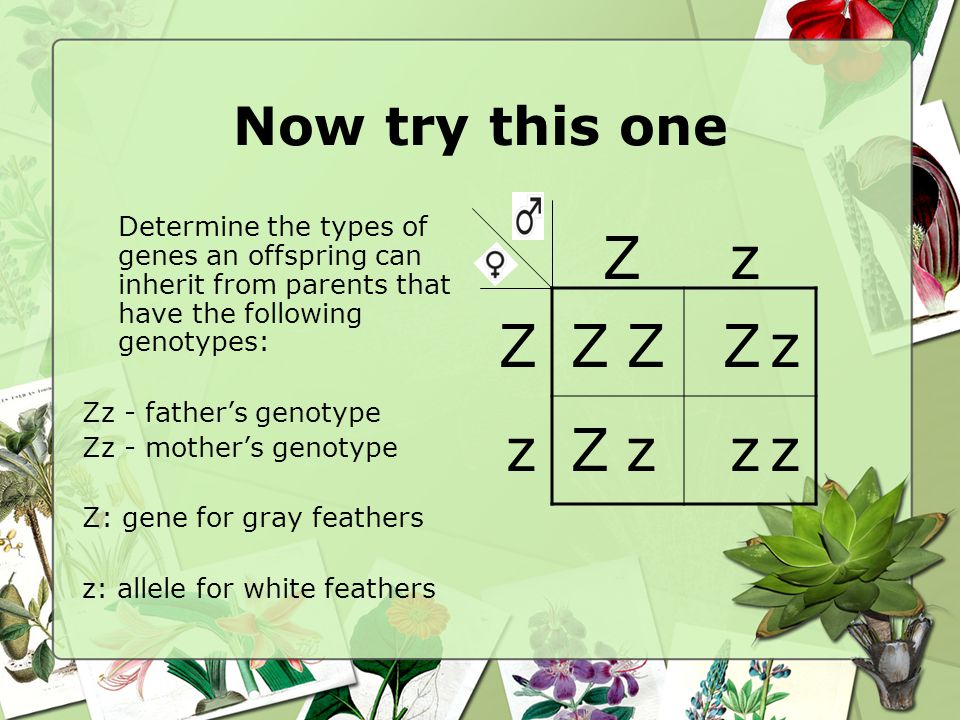 Now try this one

Determine the types of genes an offspring can inherit from parents that have the following genotypes:

Zz - father's genotype
Zz - mother's genotype

Z: gene for gray feathers

z: allele for white feathers

| ♀ \ ♂ | Z | z |
|---|---|---|
| Z | Z Z | Z z |
| z | Z z | z z |